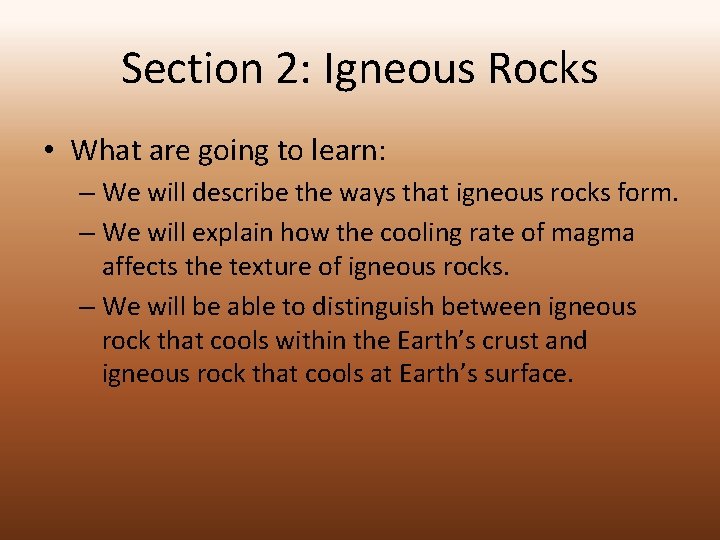 Section 2: Igneous Rocks

• What are going to learn:
– We will describe the ways that igneous rocks form.
– We will explain how the cooling rate of magma affects the texture of igneous rocks.
– We will be able to distinguish between igneous rock that cools within the Earth's crust and igneous rock that cools at Earth's surface.